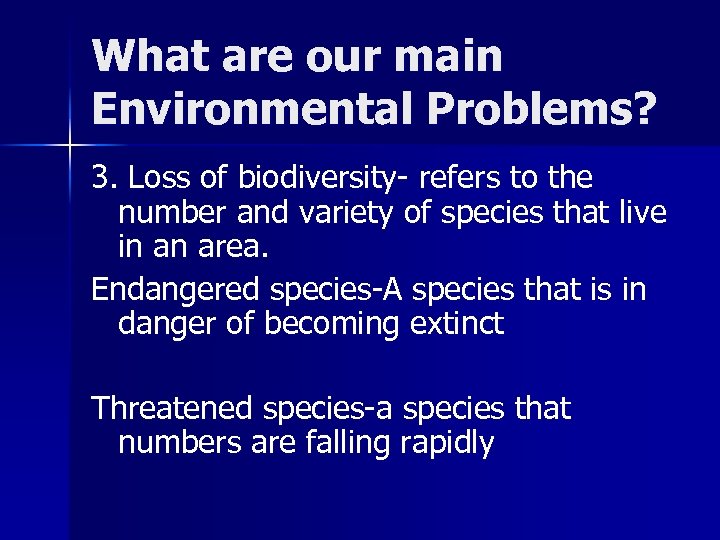 What are our main Environmental Problems?

3. Loss of biodiversity- refers to the number and variety of species that live in an area.

Endangered species-A species that is in danger of becoming extinct

Threatened species-a species that numbers are falling rapidly